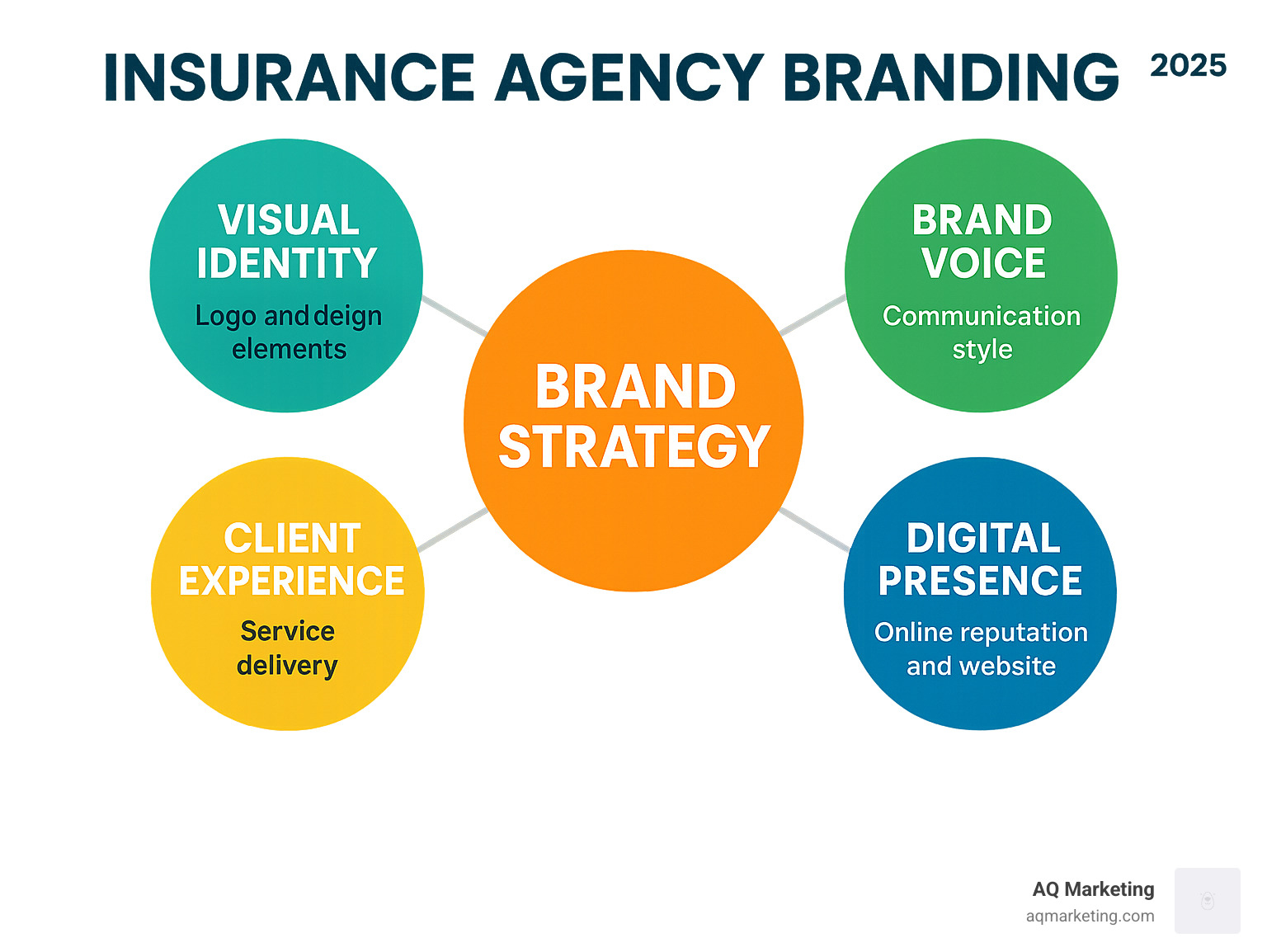 INSURANCE AGENCY BRANDING 2025

VISUAL IDENTITY
Logo and deign elements

BRAND VOICE
Communication style

BRAND STRATEGY

CLIENT EXPERIENCE
Service delivery

DIGITAL PRESENCE
Online reputation and website

AQ Marketing
aqmarketing.com